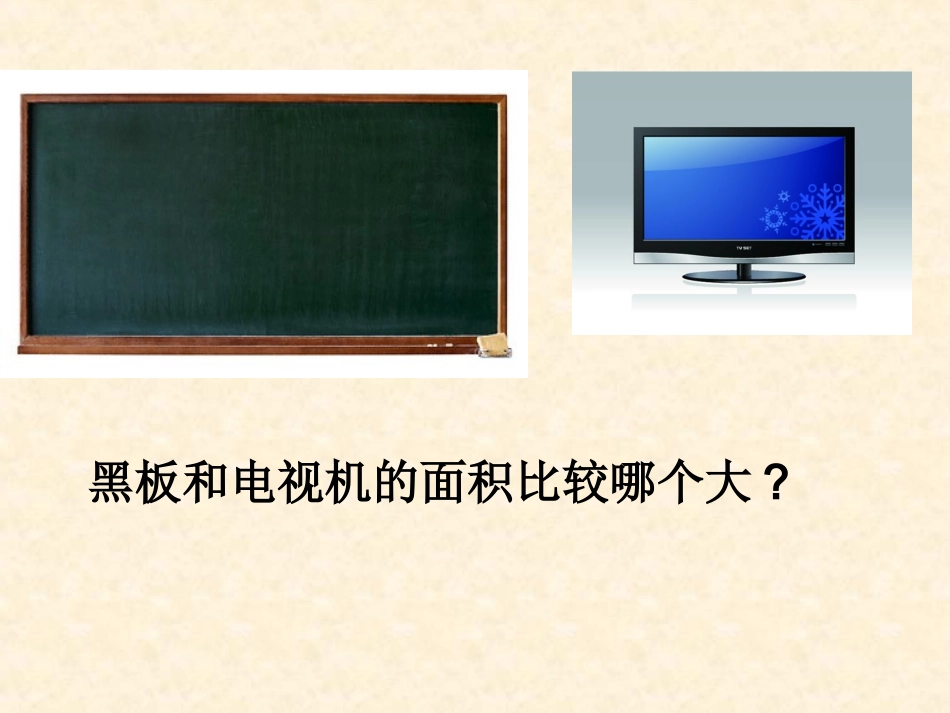 TV SET

黑板和电视机的面积比较哪个大？